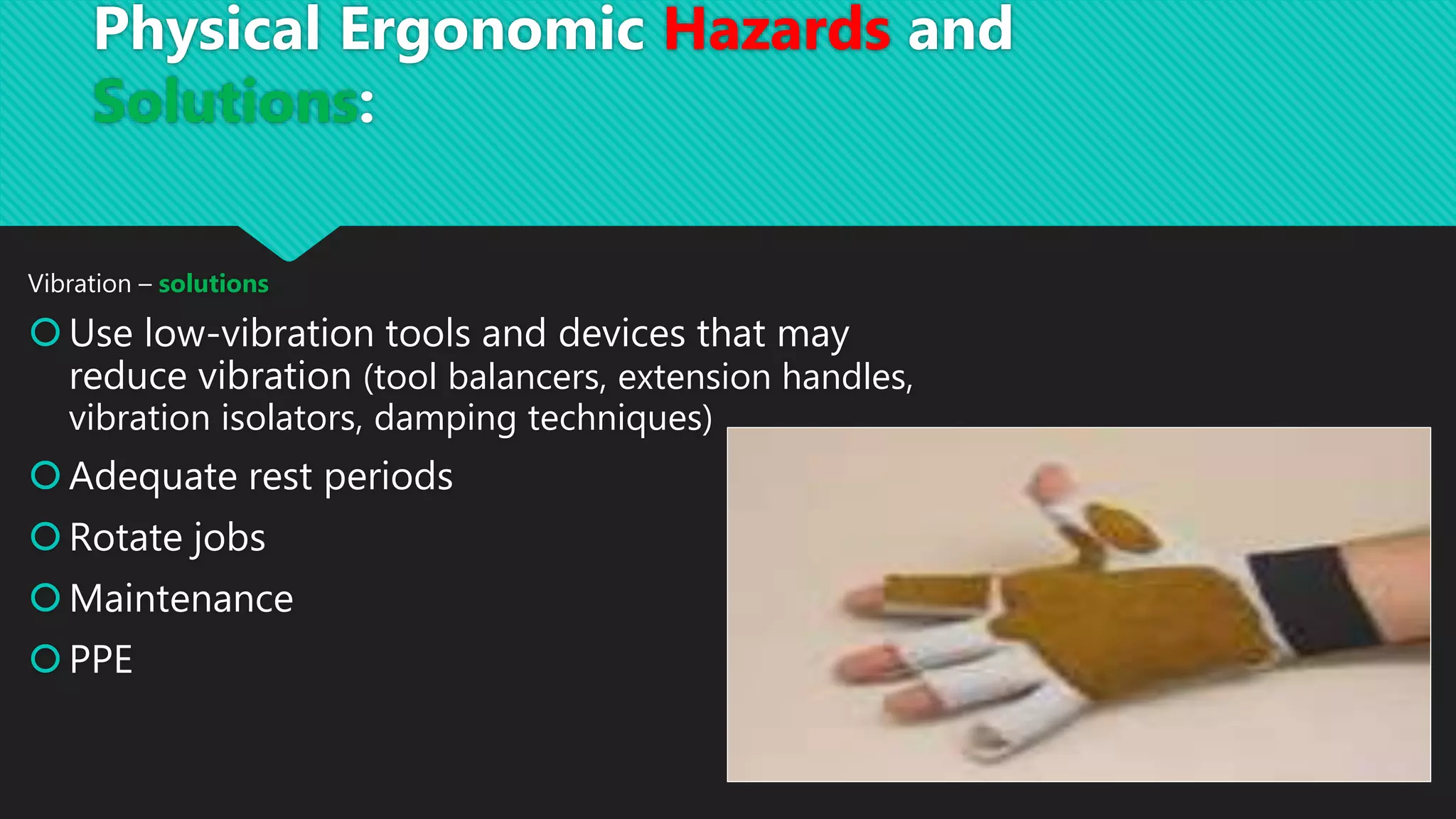 Physical Ergonomic Hazards and Solutions:

Vibration – solutions

Use low-vibration tools and devices that may reduce vibration (tool balancers, extension handles, vibration isolators, damping techniques)

Adequate rest periods

Rotate jobs

Maintenance

PPE